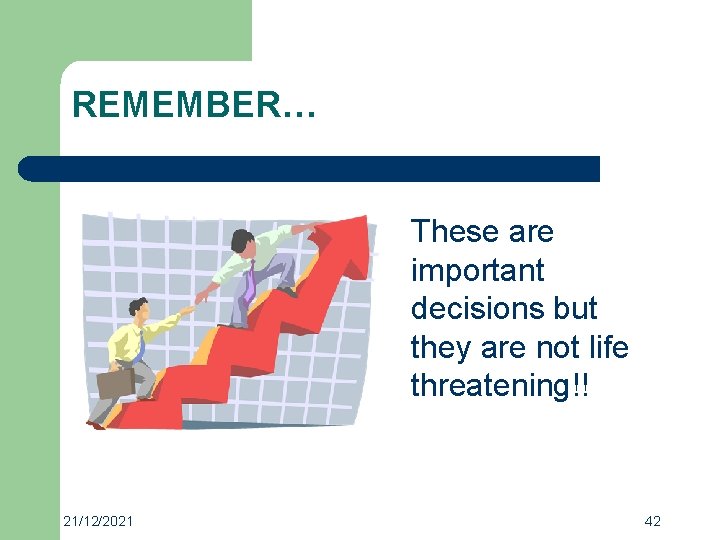 REMEMBER…

These are important decisions but they are not life threatening!!

21/12/2021

42